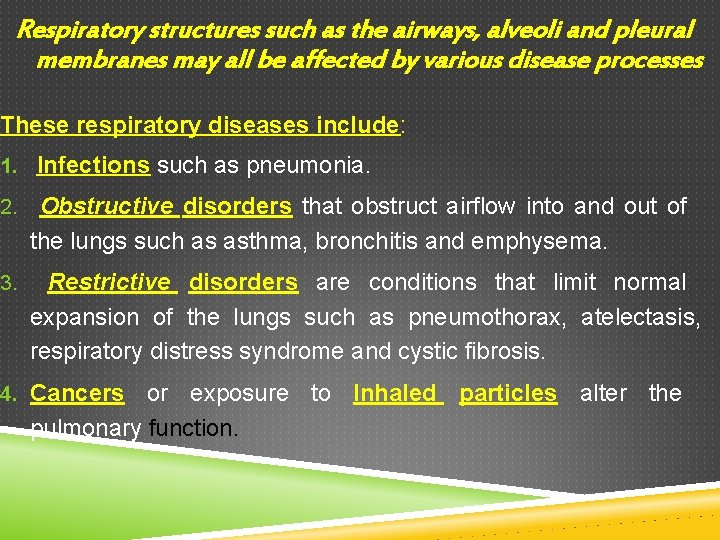 Respiratory structures such as the airways, alveoli and pleural membranes may all be affected by various disease processes

These respiratory diseases include:

1. Infections such as pneumonia.

2. Obstructive disorders that obstruct airflow into and out of the lungs such as asthma, bronchitis and emphysema.

3. Restrictive disorders are conditions that limit normal expansion of the lungs such as pneumothorax, atelectasis, respiratory distress syndrome and cystic fibrosis.

4. Cancers or exposure to Inhaled particles alter the pulmonary function.